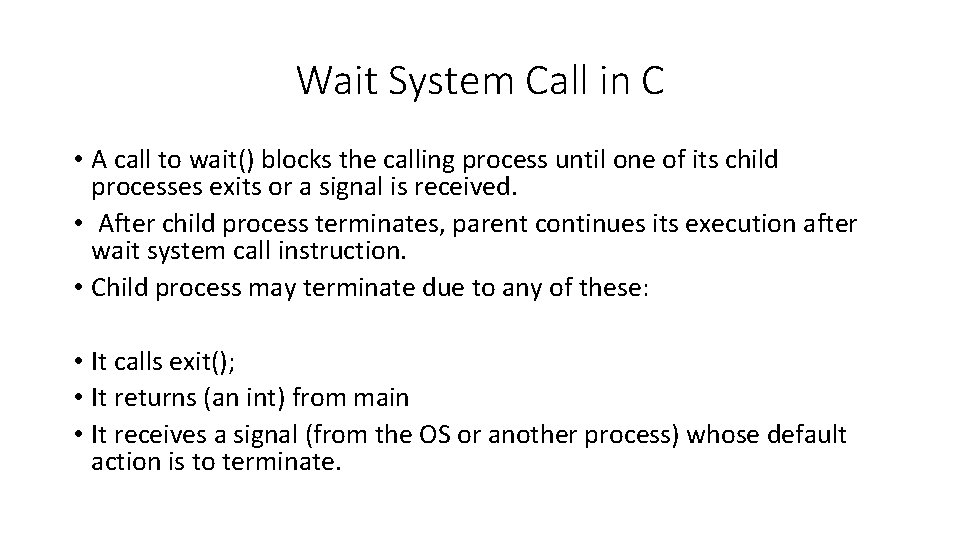 Wait System Call in C

• A call to wait() blocks the calling process until one of its child processes exits or a signal is received.
• After child process terminates, parent continues its execution after wait system call instruction.
• Child process may terminate due to any of these:

• It calls exit();
• It returns (an int) from main
• It receives a signal (from the OS or another process) whose default action is to terminate.